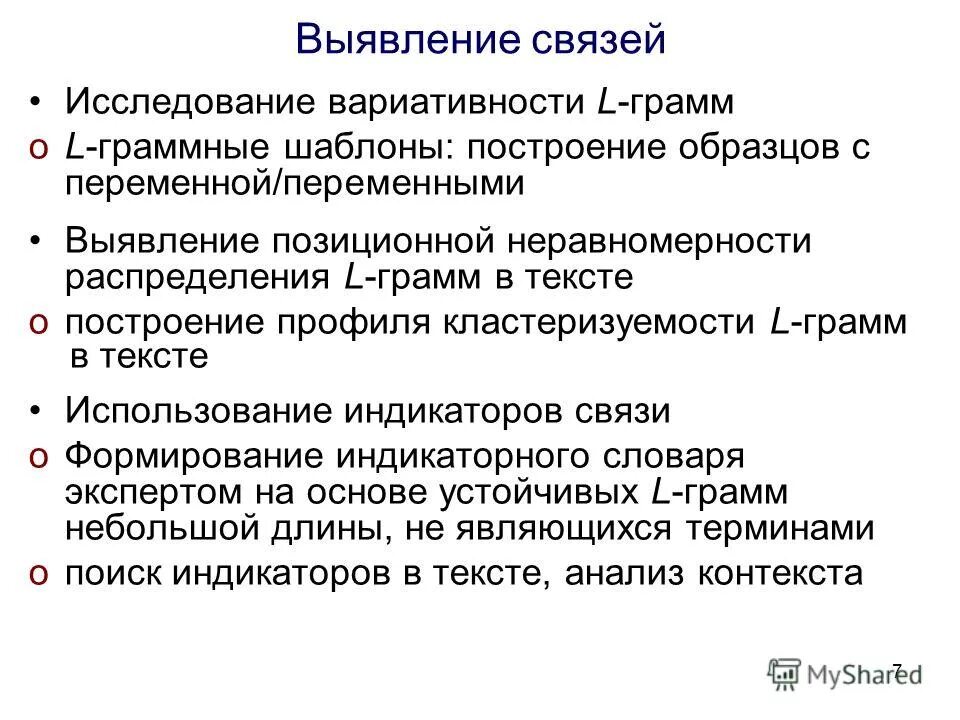 Выявление связей

• Исследование вариативности L-грамм
o L-граммные шаблоны: построение образцов с переменной/переменными

• Выявление позиционной неравномерности распределения L-грамм в тексте
o построение профиля кластеризуемости L-грамм в тексте

• Использование индикаторов связи
o Формирование индикаторного словаря экспертом на основе устойчивых L-грамм небольшой длины, не являющихся терминами
o поиск индикаторов в тексте, анализ контекста

7

MyShared